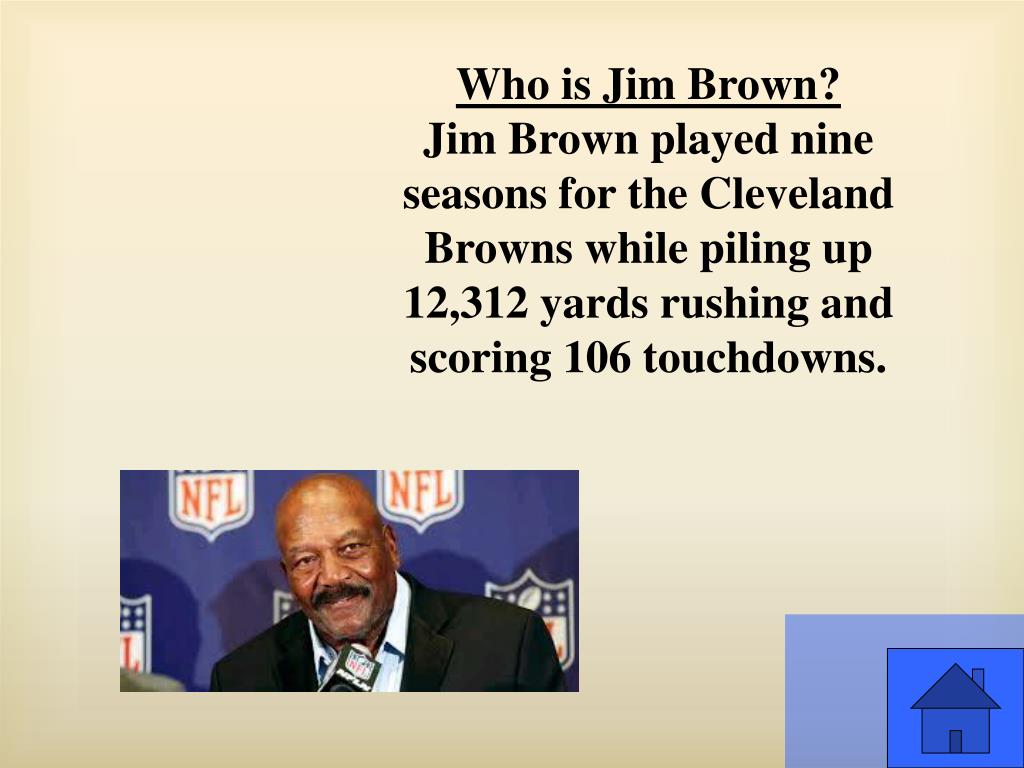 Who is Jim Brown?
Jim Brown played nine seasons for the Cleveland Browns while piling up 12,312 yards rushing and scoring 106 touchdowns.

NFL NFL NFL